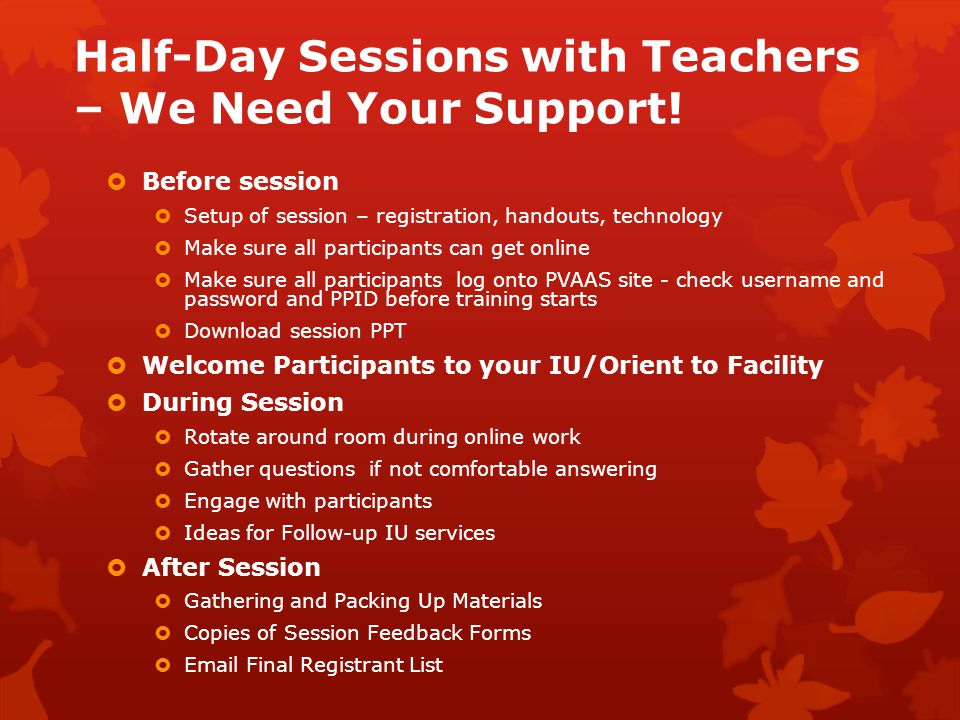 Half-Day Sessions with Teachers – We Need Your Support!

Before session

Setup of session – registration, handouts, technology

Make sure all participants can get online

Make sure all participants log onto PVAAS site - check username and password and PPID before training starts

Download session PPT

Welcome Participants to your IU/Orient to Facility

During Session

Rotate around room during online work

Gather questions if not comfortable answering

Engage with participants

Ideas for Follow-up IU services

After Session

Gathering and Packing Up Materials

Copies of Session Feedback Forms

Email Final Registrant List